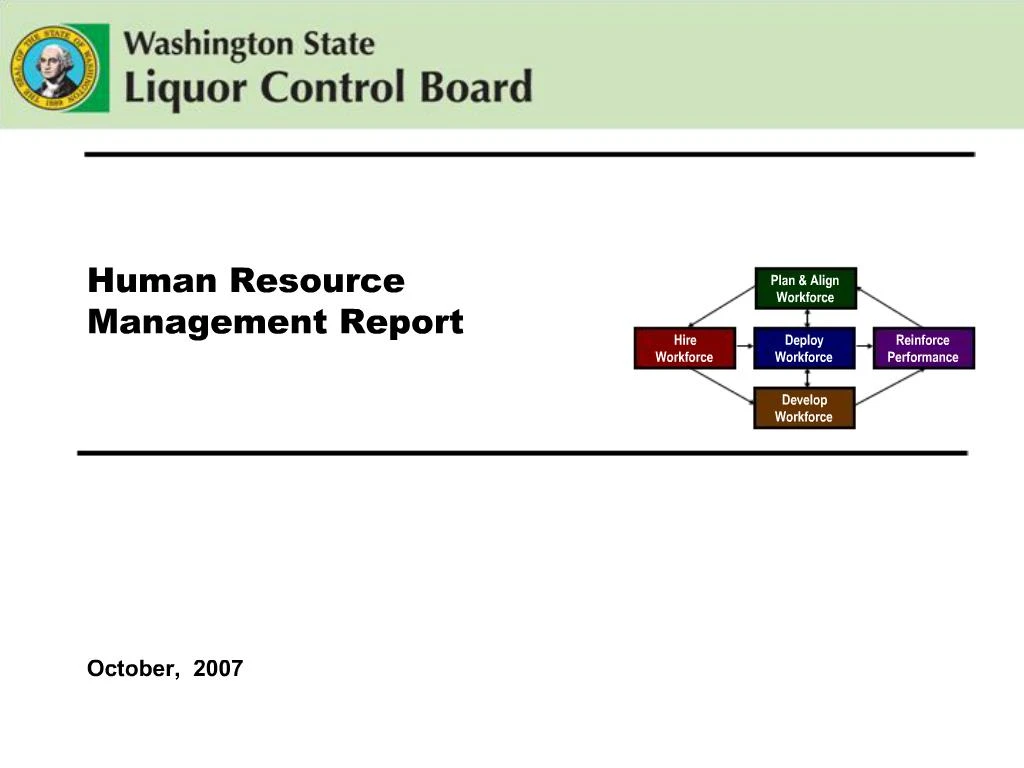 THE SEAL OF THE STATE OF WASHINGTON 1889

Washington State
Liquor Control Board

Human Resource Management Report

Plan & Align Workforce

Hire Workforce

Deploy Workforce

Reinforce Performance

Develop Workforce

October, 2007